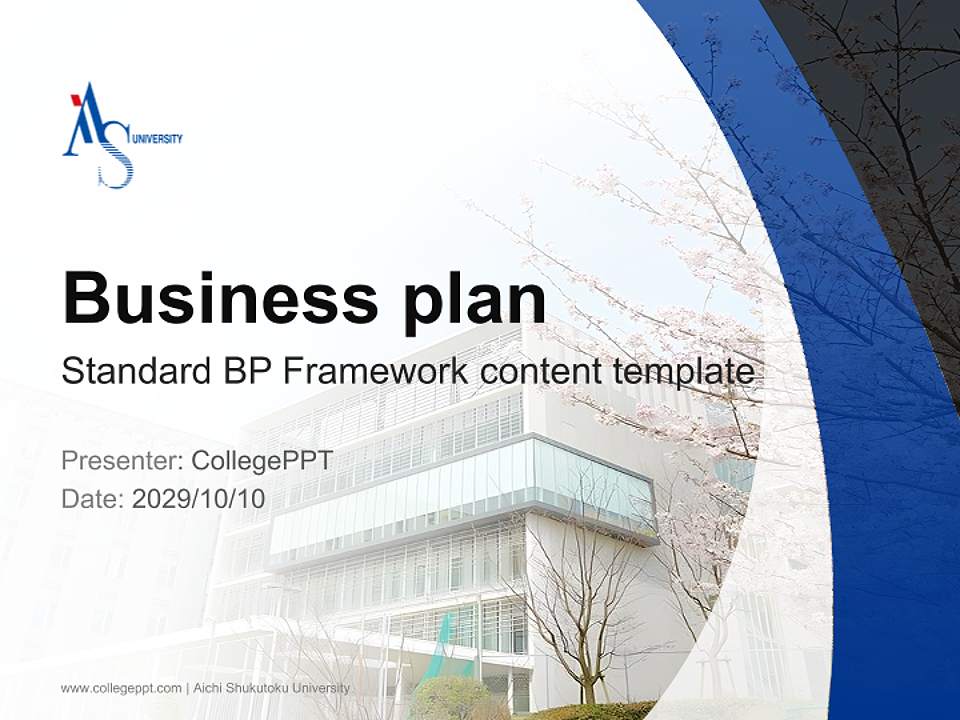 AS UNIVERSITY

Business plan

Standard BP Framework content template

Presenter: CollegePPT
Date: 2029/10/10

www.collegeppt.com | Aichi Shukutoku University